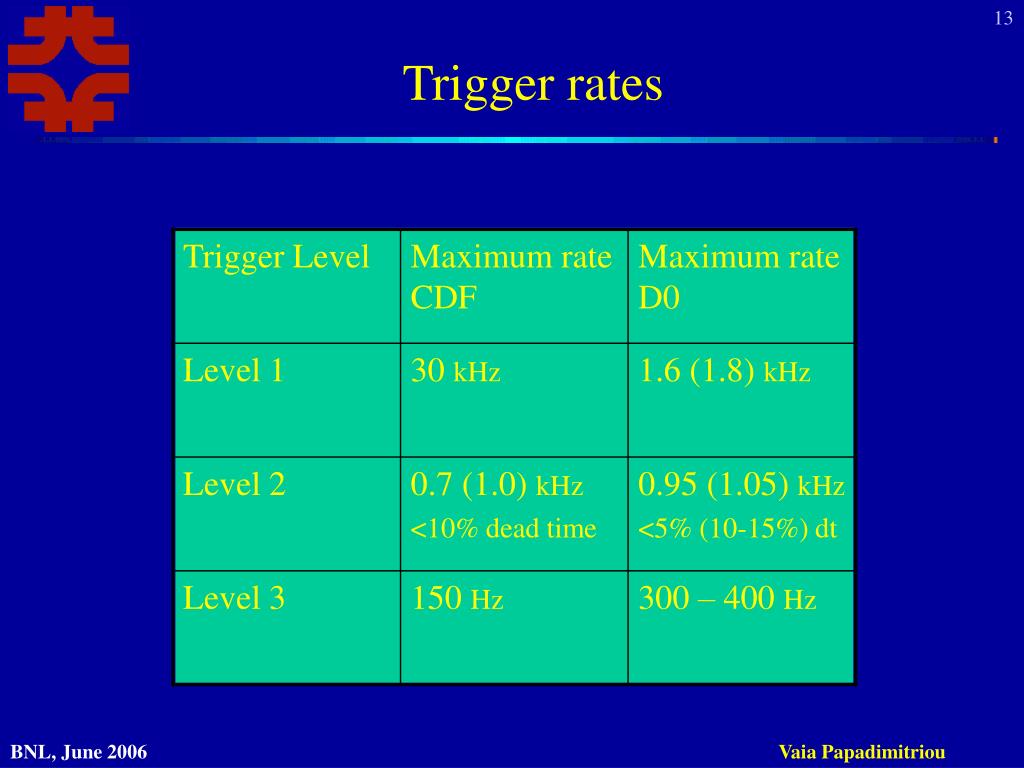 13

Trigger rates

| Trigger Level | Maximum rate CDF | Maximum rate D0 |
|---|---|---|
| Level 1 | 30 kHz | 1.6 (1.8) kHz |
| Level 2 | 0.7 (1.0) kHz <10% dead time | 0.95 (1.05) kHz <5% (10-15%) dt |
| Level 3 | 150 Hz | 300 – 400 Hz |

BNL, June 2006

Vaia Papadimitriou